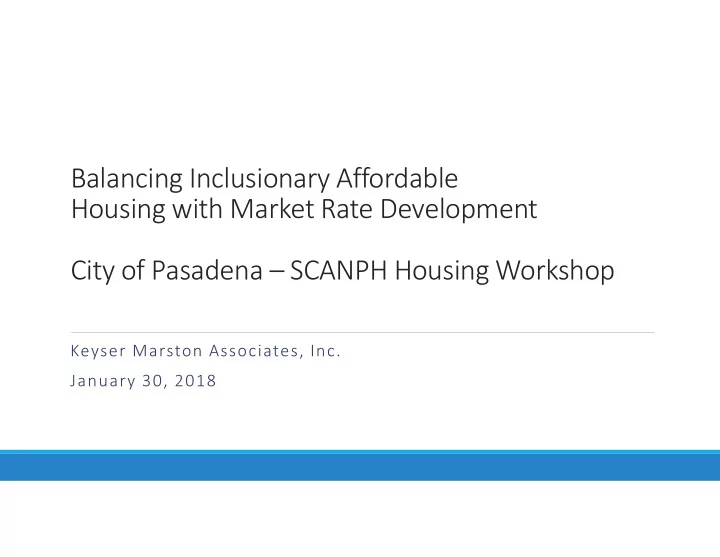 Balancing Inclusionary Affordable Housing with Market Rate Development

City of Pasadena – SCANPH Housing Workshop

Keyser Marston Associates, Inc.

January 30, 2018